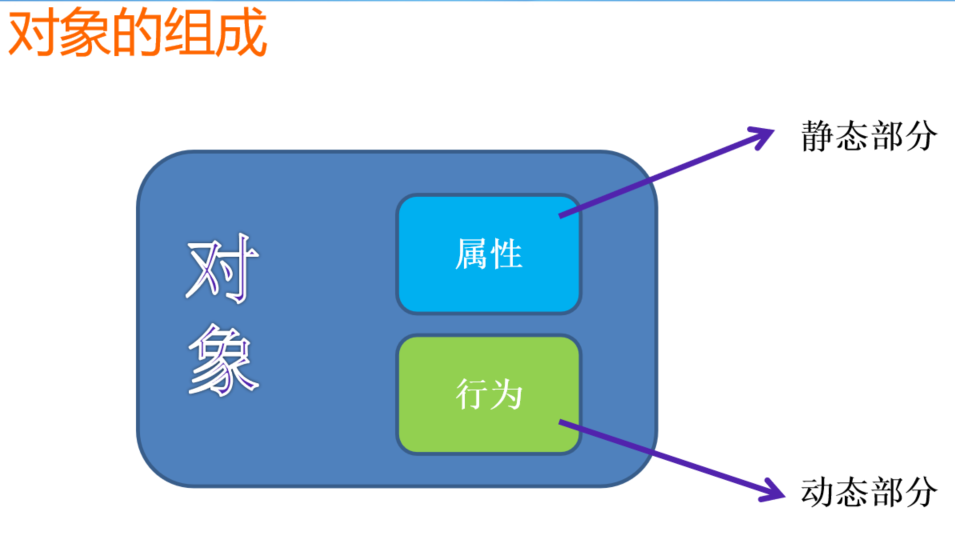 对象的组成

对象

属性

行为

静态部分

动态部分